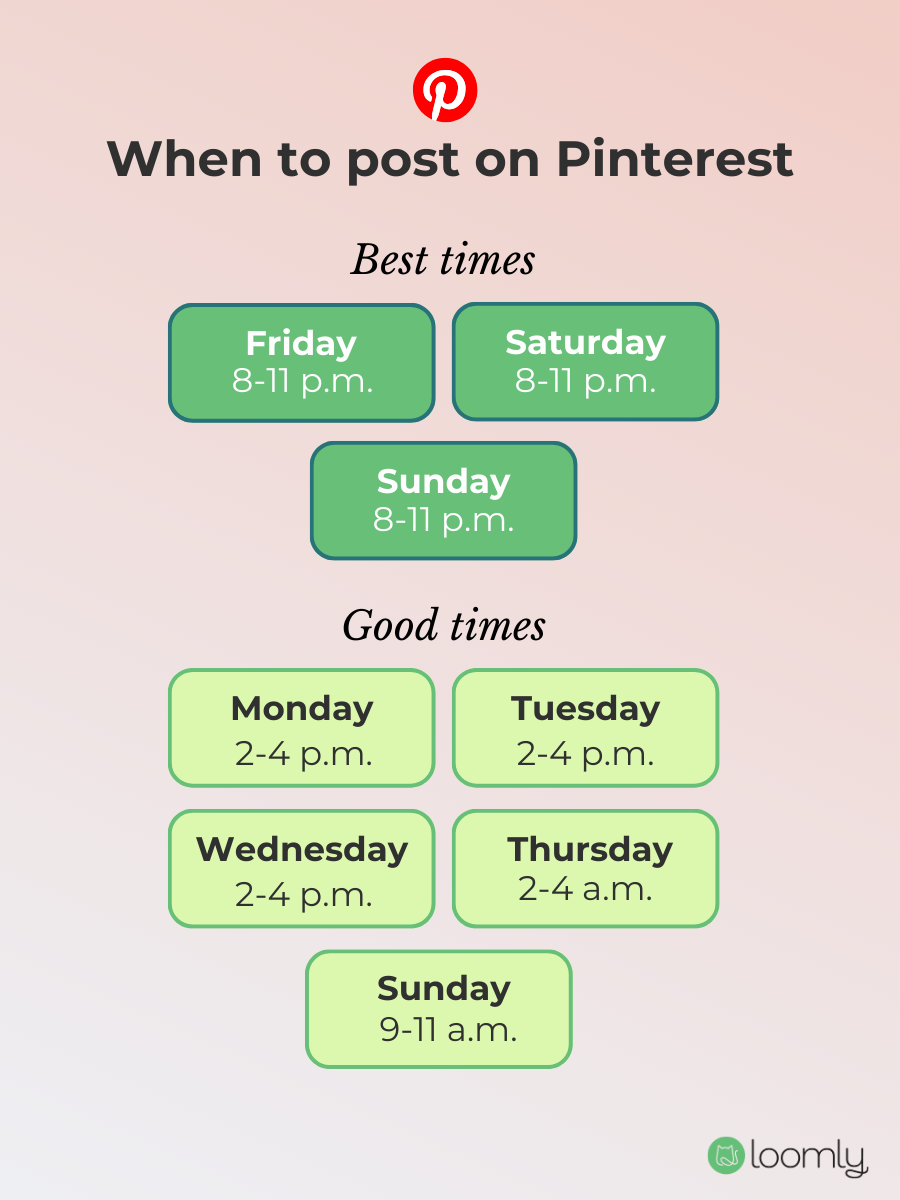 When to post on Pinterest

Best times

Friday
8-11 p.m.

Saturday
8-11 p.m.

Sunday
8-11 p.m.

Good times

Monday
2-4 p.m.

Tuesday
2-4 p.m.

Wednesday
2-4 p.m.

Thursday
2-4 a.m.

Sunday
9-11 a.m.

loomly